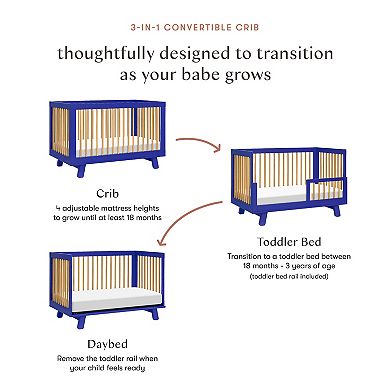 3-IN-1 CONVERTIBLE CRIB

thoughtfully designed to transition as your babe grows

Crib
4 adjustable mattress heights to grow until at least 18 months

Toddler Bed
Transition to a toddler bed between 18 months - 3 years of age
(toddler bed rail included)

Daybed
Remove the toddler rail when your child feels ready